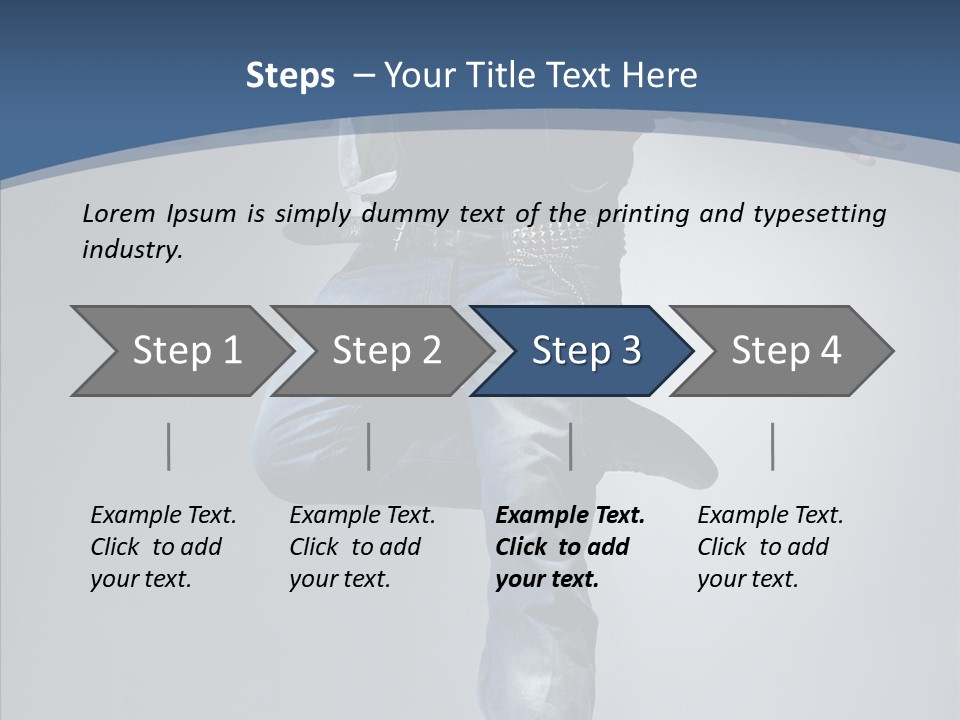 Steps – Your Title Text Here

Lorem Ipsum is simply dummy text of the printing and typesetting industry.

Step 1

Step 2

Step 3

Step 4

Example Text. Click to add your text.

Example Text. Click to add your text.

Example Text. Click to add your text.

Example Text. Click to add your text.